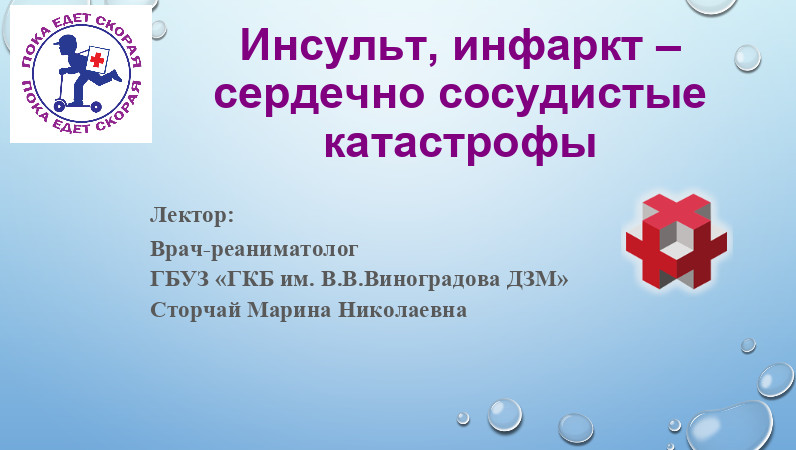 ПОКА ЕДЕТ СКОРАЯ
ПОКА ЕДЕТ СКОРАЯ

Инсульт, инфаркт – сердечно сосудистые катастрофы

Лектор:

Врач-реаниматолог
ГБУЗ «ГКБ им. В.В.Виноградова ДЗМ»
Сторчай Марина Николаевна